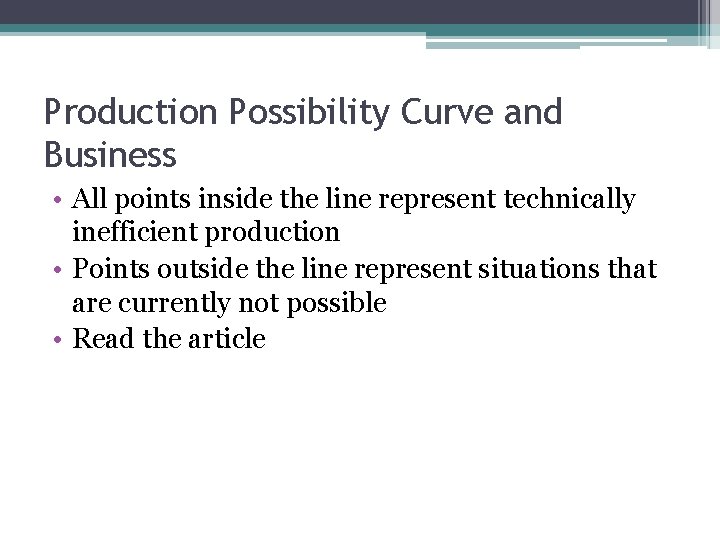 Production Possibility Curve and Business

• All points inside the line represent technically inefficient production
• Points outside the line represent situations that are currently not possible
• Read the article